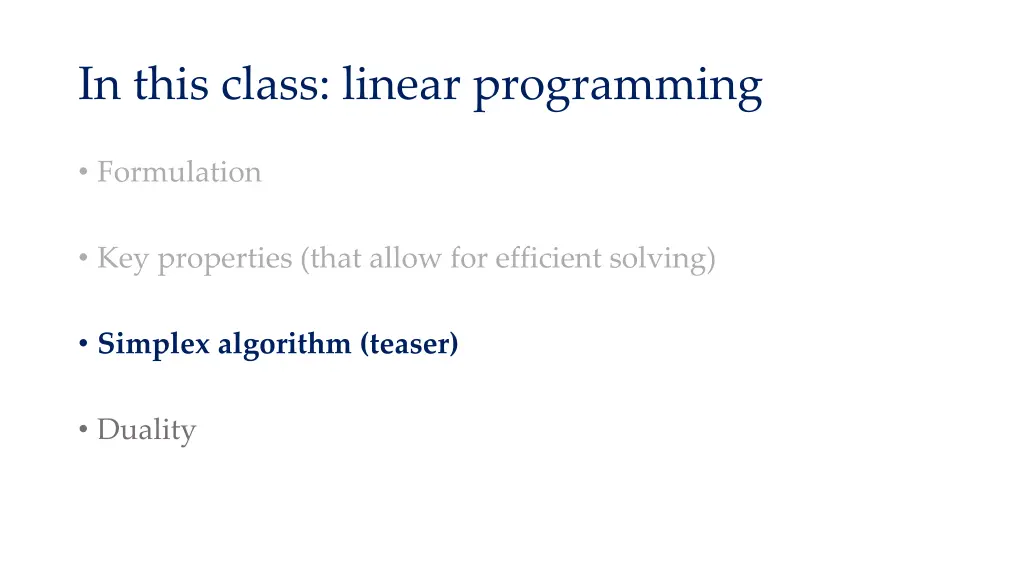 In this class: linear programming

• Formulation

• Key properties (that allow for efficient solving)

• Simplex algorithm (teaser)

• Duality